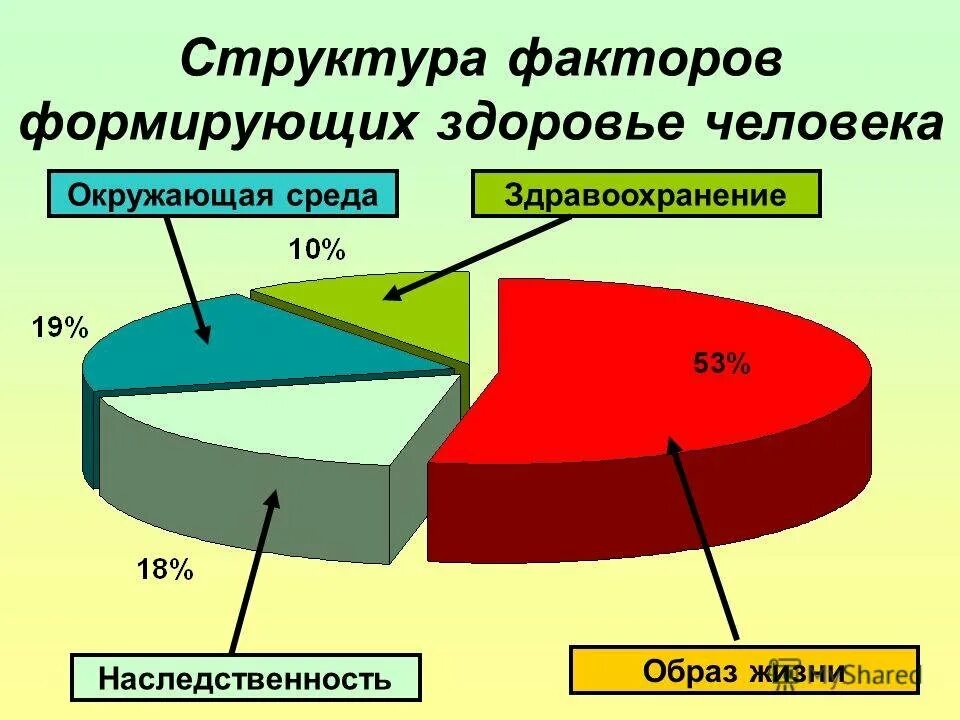 Структура факторов формирующих здоровье человека

Окружающая среда

Здравоохранение

10%

19%

53%

18%

Наследственность

Образ жизни

MyShared